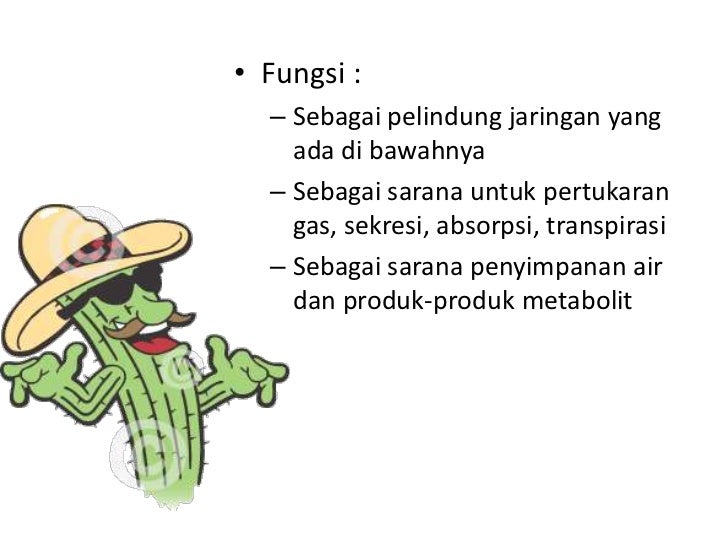 • Fungsi :

– Sebagai pelindung jaringan yang ada di bawahnya

– Sebagai sarana untuk pertukaran gas, sekresi, absorpsi, transpirasi

– Sebagai sarana penyimpanan air dan produk-produk metabolit